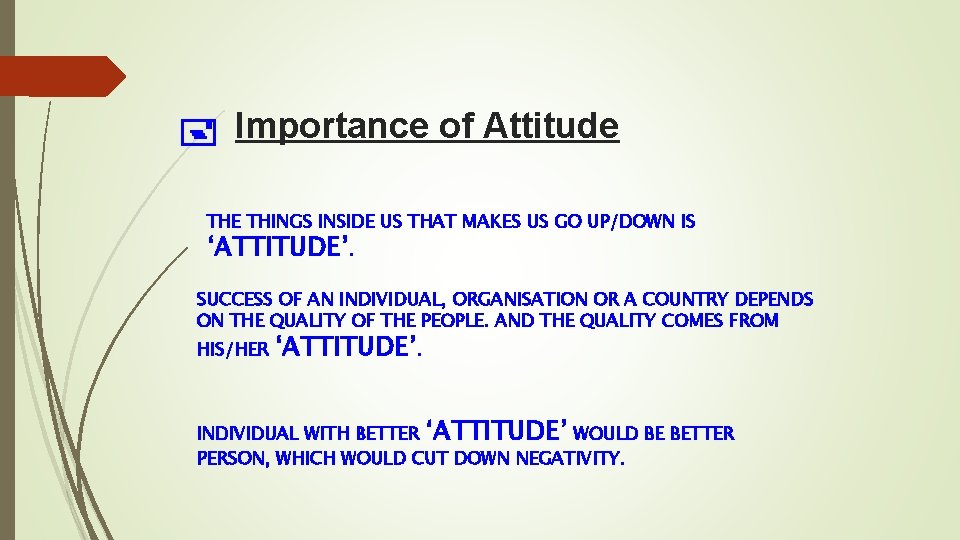 Importance of Attitude

THE THINGS INSIDE US THAT MAKES US GO UP/DOWN IS ‘ATTITUDE’.

SUCCESS OF AN INDIVIDUAL, ORGANISATION OR A COUNTRY DEPENDS ON THE QUALITY OF THE PEOPLE. AND THE QUALITY COMES FROM HIS/HER ‘ATTITUDE’.

INDIVIDUAL WITH BETTER ‘ATTITUDE’ WOULD BE BETTER PERSON, WHICH WOULD CUT DOWN NEGATIVITY.